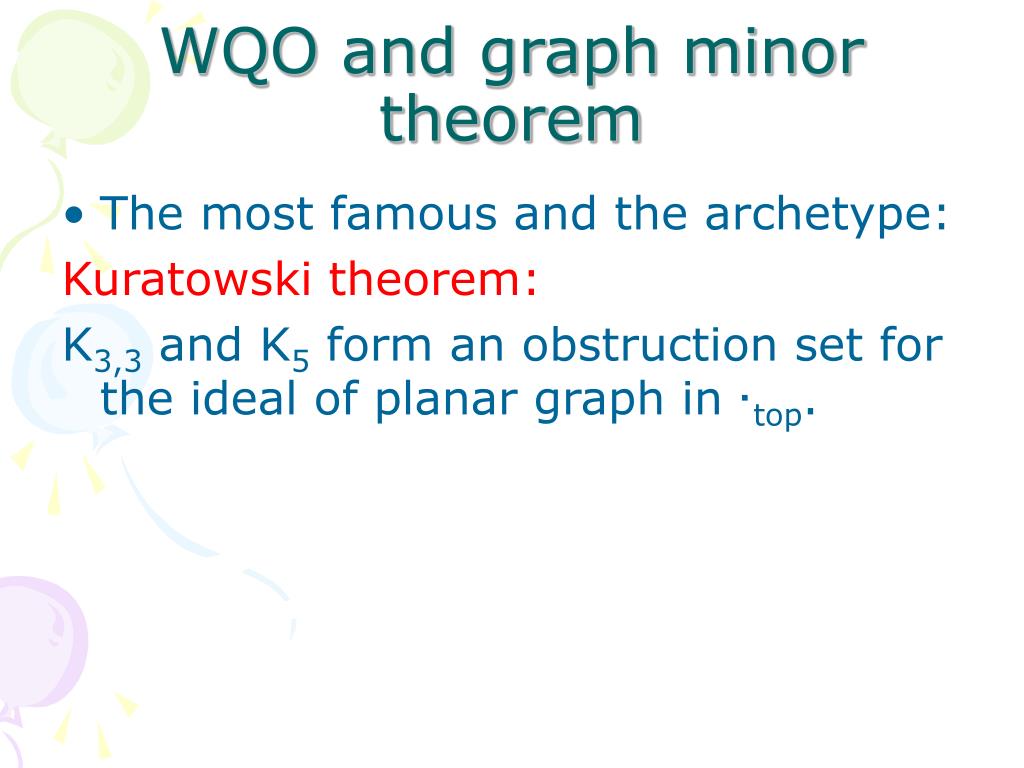 WQO and graph minor theorem

• The most famous and the archetype:

Kuratowski theorem:

$K_{3,3}$ and $K_5$ form an obstruction set for the ideal of planar graph in $\cdot_{top}$.